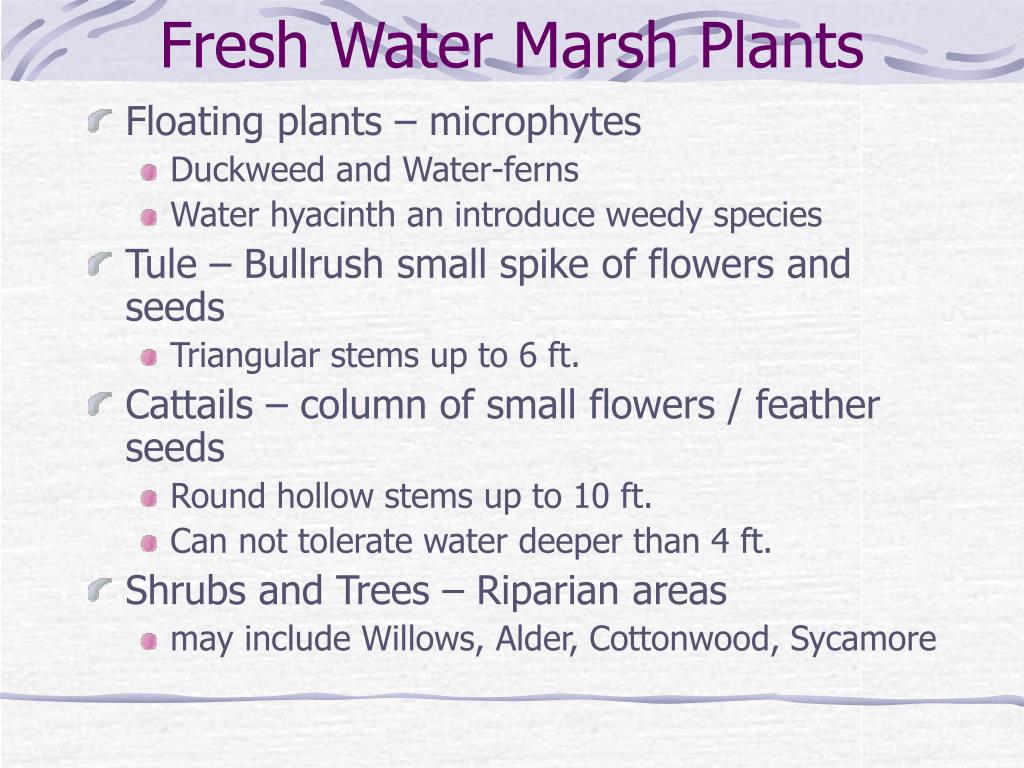 Fresh Water Marsh Plants

Floating plants – microphytes

Duckweed and Water-ferns

Water hyacinth an introduce weedy species

Tule – Bullrush small spike of flowers and seeds

Triangular stems up to 6 ft.

Cattails – column of small flowers / feather seeds

Round hollow stems up to 10 ft.

Can not tolerate water deeper than 4 ft.

Shrubs and Trees – Riparian areas

may include Willows, Alder, Cottonwood, Sycamore